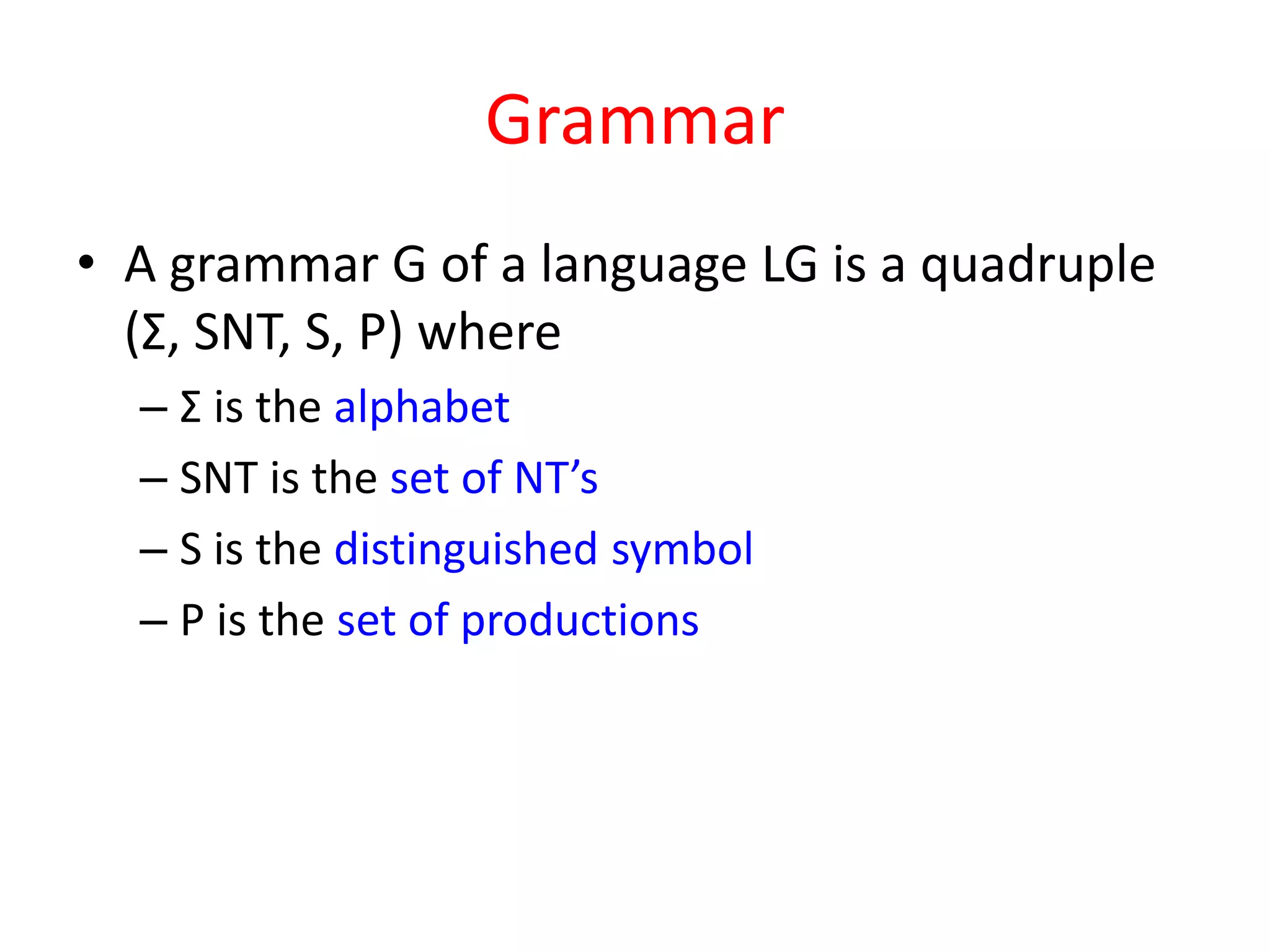 Grammar

• A grammar G of a language LG is a quadruple (Σ, SNT, S, P) where
– Σ is the alphabet
– SNT is the set of NT’s
– S is the distinguished symbol
– P is the set of productions